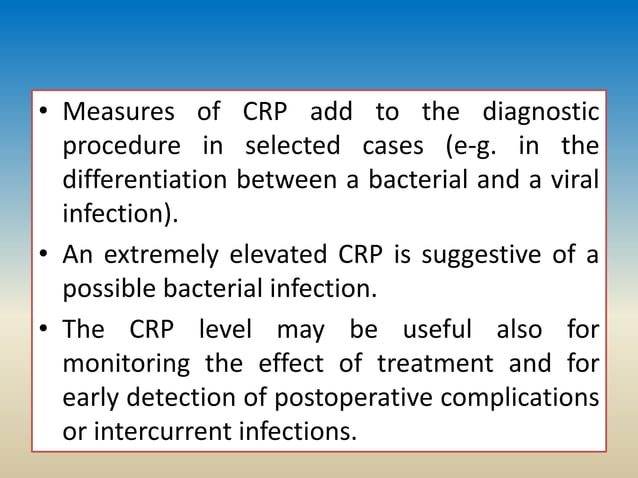 • Measures of CRP add to the diagnostic procedure in selected cases (e-g. in the differentiation between a bacterial and a viral infection).

• An extremely elevated CRP is suggestive of a possible bacterial infection.

• The CRP level may be useful also for monitoring the effect of treatment and for early detection of postoperative complications or intercurrent infections.